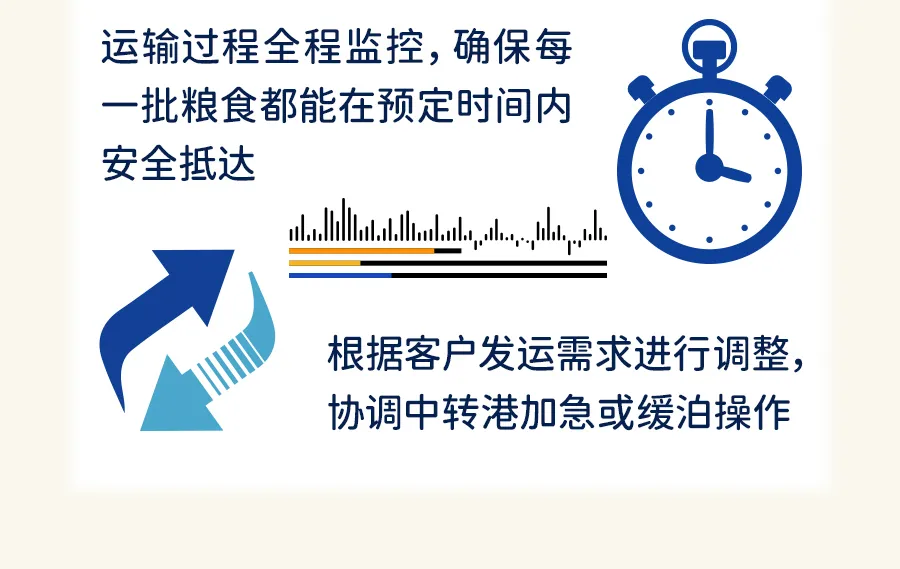 运输过程全程监控，确保每一批粮食都能在预定时间内安全抵达

根据客户发运需求进行调整，协调中转港加急或缓泊操作